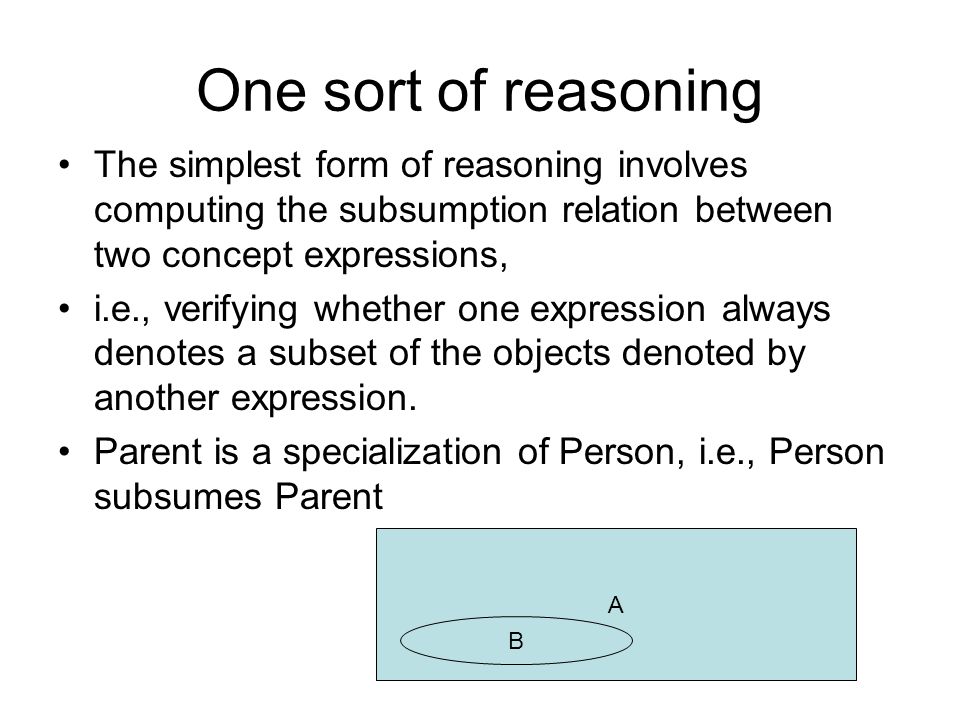 One sort of reasoning

• The simplest form of reasoning involves computing the subsumption relation between two concept expressions,

• i.e., verifying whether one expression always denotes a subset of the objects denoted by another expression.

• Parent is a specialization of Person, i.e., Person subsumes Parent

A

B